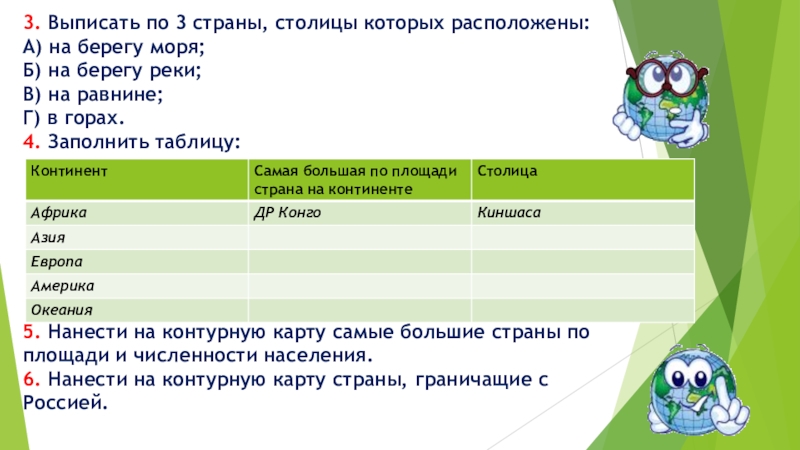 3. Выписать по 3 страны, столицы которых расположены:
А) на берегу моря;
Б) на берегу реки;
В) на равнине;
Г) в горах.
4. Заполнить таблицу:

| Континент | Самая большая по площади страна на континенте | Столица |
|---|---|---|
| Африка | ДР Конго | Киншаса |
| Азия | | |
| Европа | | |
| Америка | | |
| Океания | | |

5. Нанести на контурную карту самые большие страны по площади и численности населения.
6. Нанести на контурную карту страны, граничащие с Россией.